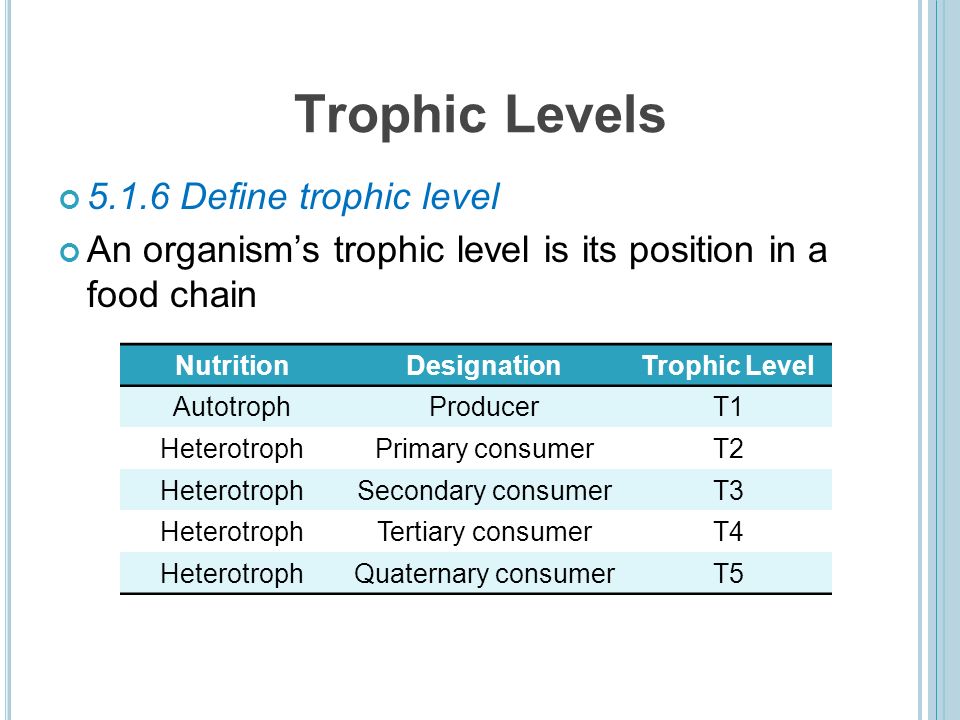 Trophic Levels

5.1.6 Define trophic level

An organism’s trophic level is its position in a food chain

| Nutrition | Designation | Trophic Level |
|---|---|---|
| Autotroph | Producer | T1 |
| Heterotroph | Primary consumer | T2 |
| Heterotroph | Secondary consumer | T3 |
| Heterotroph | Tertiary consumer | T4 |
| Heterotroph | Quaternary consumer | T5 |